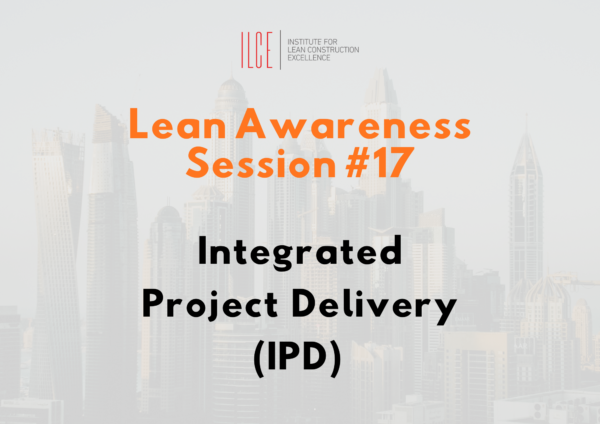 ILCE | INSTITUTE FOR LEAN CONSTRUCTION EXCELLENCE

Lean Awareness Session #17

Integrated Project Delivery (IPD)